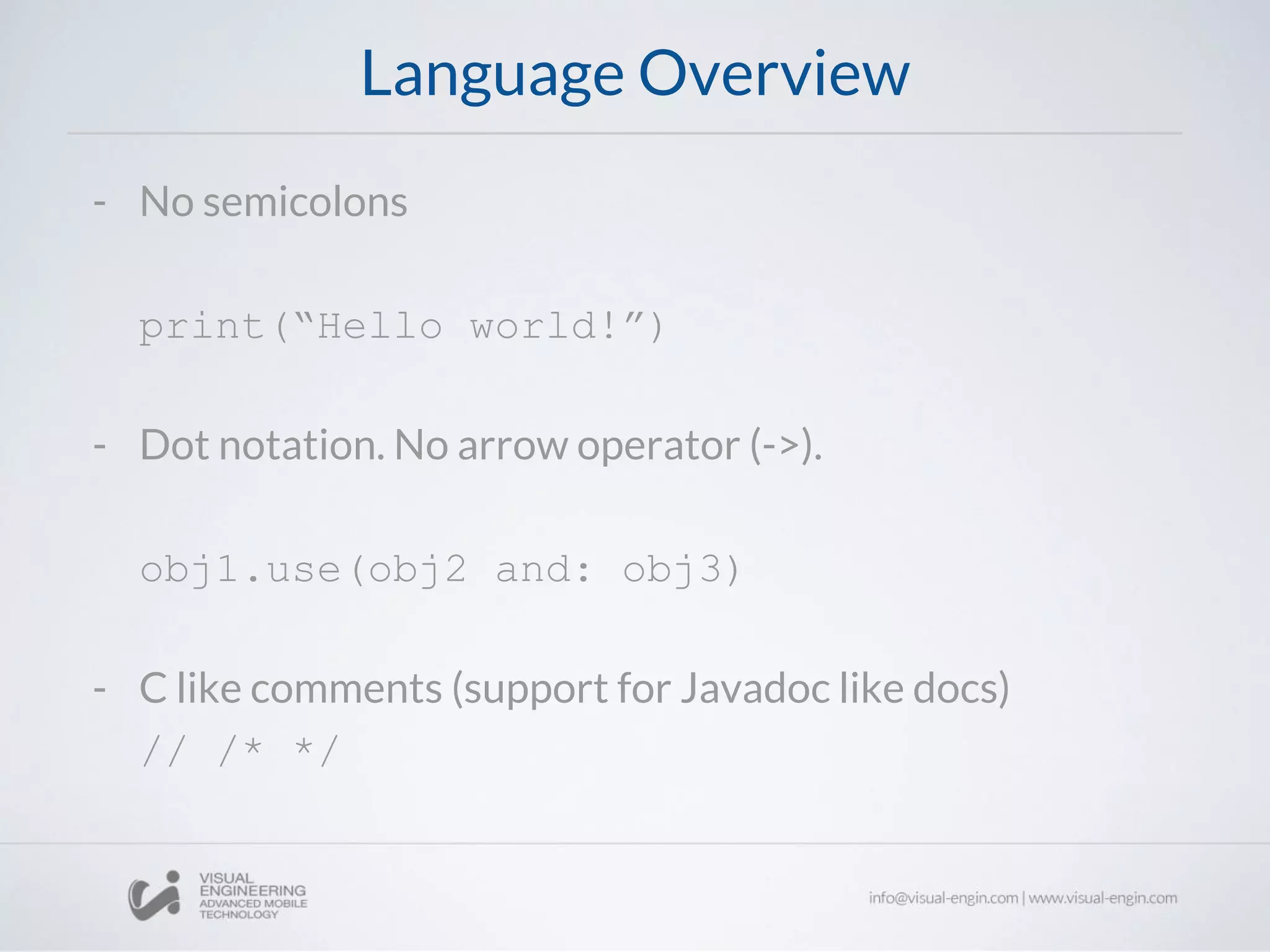 Language Overview

- No semicolons

print(“Hello world!”)

- Dot notation. No arrow operator (->).

obj1.use(obj2 and: obj3)

- C like comments (support for Javadoc like docs)
// /* */

VISUAL ENGINEERING ADVANCED MOBILE TECHNOLOGY

info@visual-engin.com | www.visual-engin.com